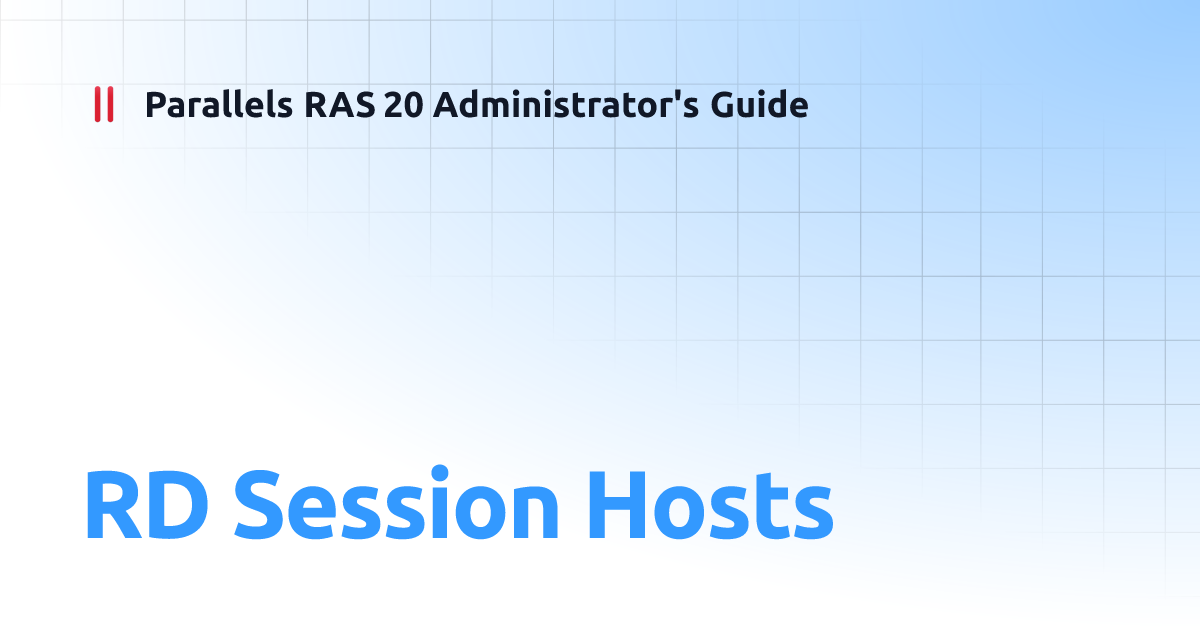 Parallels RAS 20 Administrator's Guide

RD Session Hosts